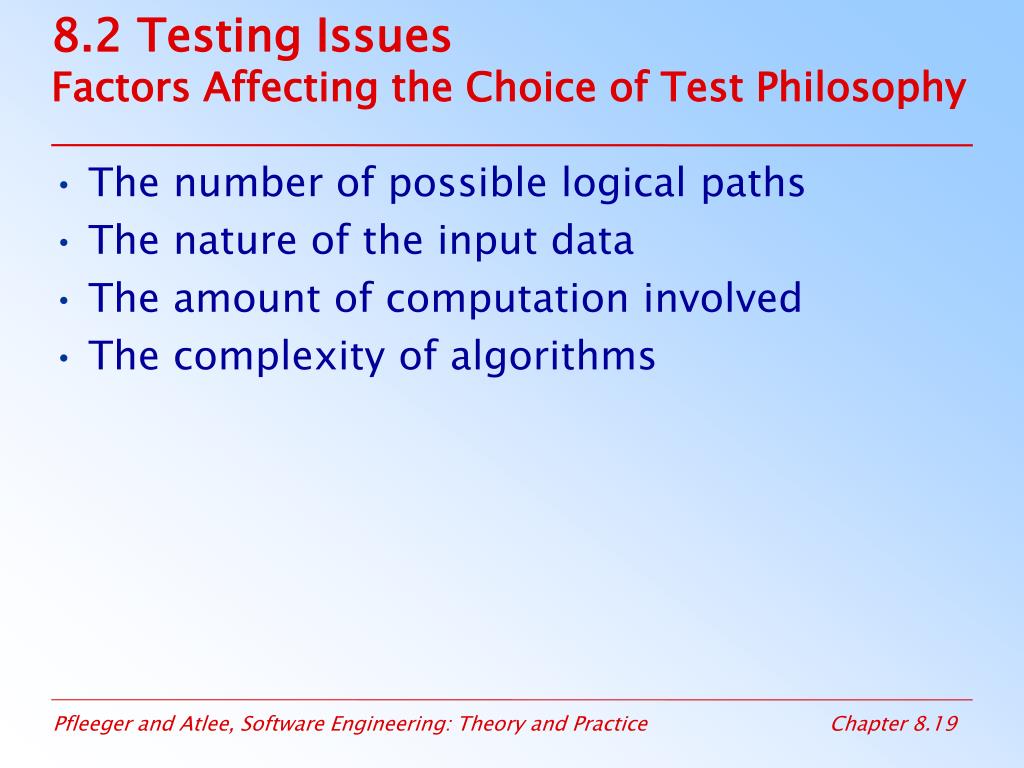 8.2 Testing Issues
Factors Affecting the Choice of Test Philosophy

• The number of possible logical paths
• The nature of the input data
• The amount of computation involved
• The complexity of algorithms

Pfleeger and Atlee, Software Engineering: Theory and Practice

Chapter 8.19